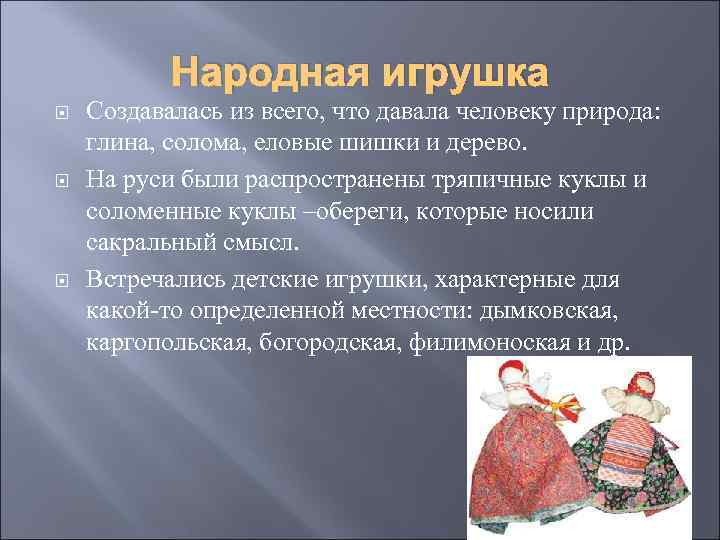 Народная игрушка

Создавалась из всего, что давала человеку природа: глина, солома, еловые шишки и дерево.

На руси были распространены тряпичные куклы и соломенные куклы –обереги, которые носили сакральный смысл.

Встречались детские игрушки, характерные для какой-то определенной местности: дымковская, каргопольская, богородская, филимоноская и др.